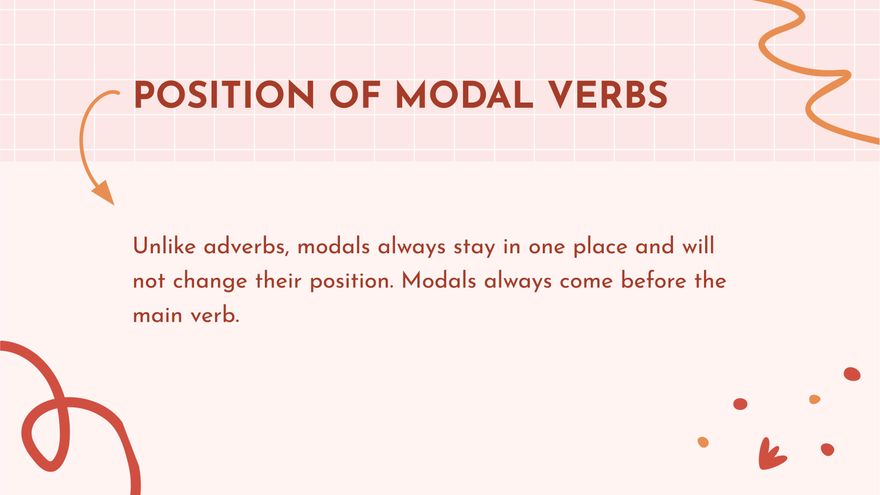 POSITION OF MODAL VERBS

Unlike adverbs, modals always stay in one place and will not change their position. Modals always come before the main verb.